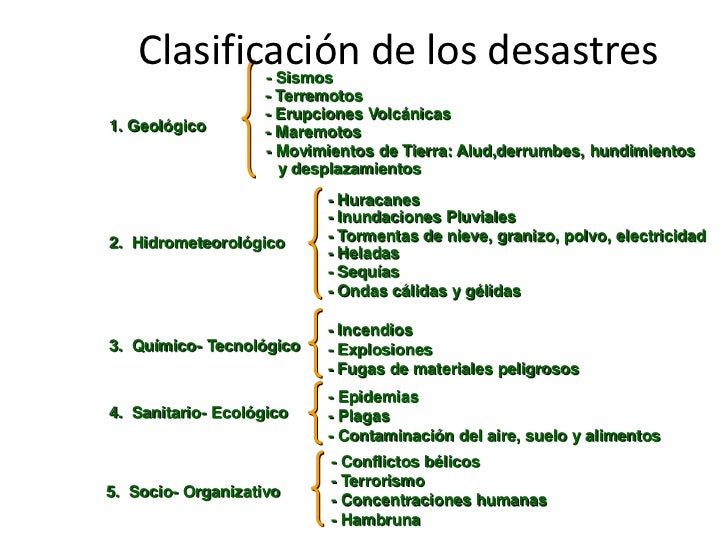 Clasificación de los desastres

1. Geológico

- Sismos
- Terremotos
- Erupciones Volcánicas
- Maremotos
- Movimientos de Tierra: Alud,derrumbes, hundimientos y desplazamientos

2. Hidrometeorológico

- Huracanes
- Inundaciones Pluviales
- Tormentas de nieve, granizo, polvo, electricidad
- Heladas
- Sequías
- Ondas cálidas y gélidas

3. Químico- Tecnológico

- Incendios
- Explosiones
- Fugas de materiales peligrosos

4. Sanitario- Ecológico

- Epidemias
- Plagas
- Contaminación del aire, suelo y alimentos

5. Socio- Organizativo

- Conflictos bélicos
- Terrorismo
- Concentraciones humanas
- Hambruna